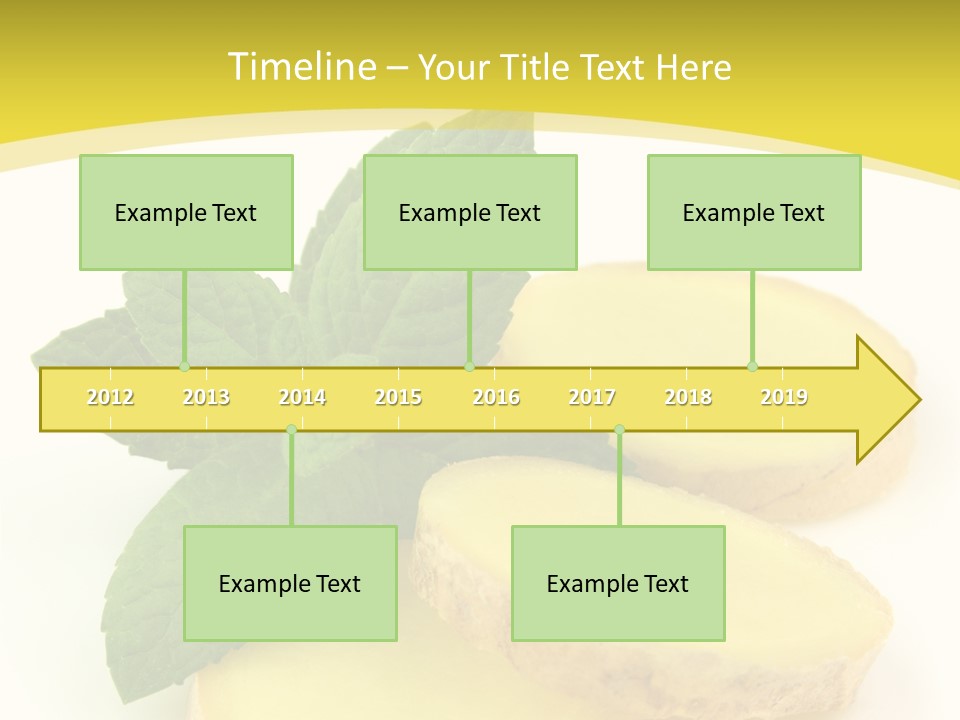 Timeline – Your Title Text Here

Example Text

Example Text

Example Text

2012 2013 2014 2015 2016 2017 2018 2019

Example Text

Example Text